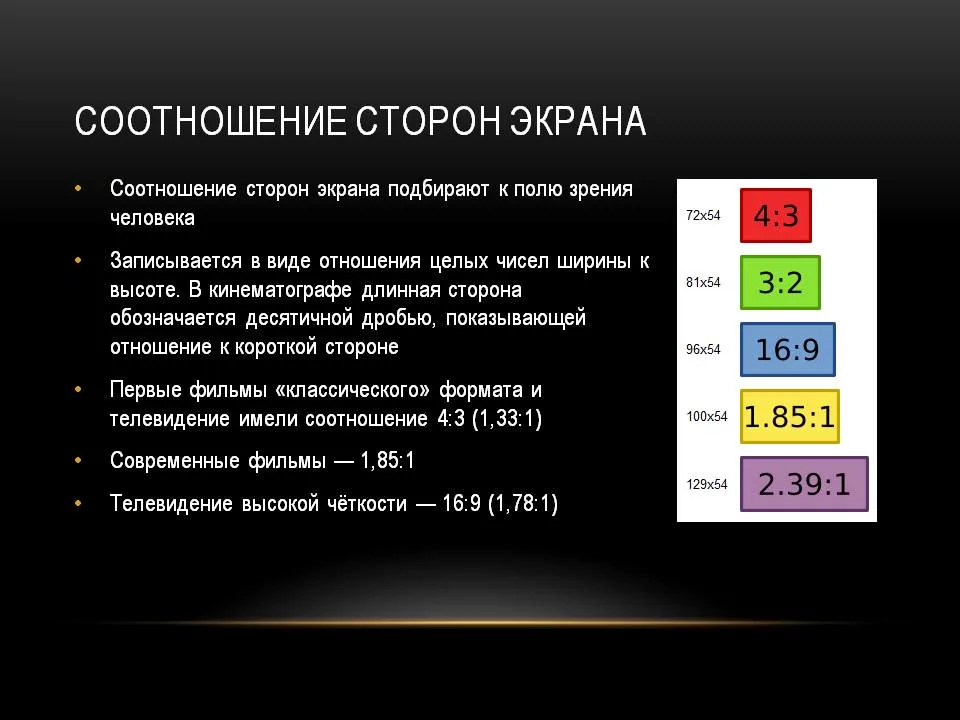 СООТНОШЕНИЕ СТОРОН ЭКРАНА

• Соотношение сторон экрана подбирают к полю зрения человека

• Записывается в виде отношения целых чисел ширины к высоте. В кинематографе длинная сторона обозначается десятичной дробью, показывающей отношение к короткой стороне

• Первые фильмы «классического» формата и телевидение имели соотношение 4:3 (1,33:1)

• Современные фильмы — 1,85:1

• Телевидение высокой чёткости — 16:9 (1,78:1)

72x54 4:3
81x54 3:2
96x54 16:9
100x54 1.85:1
129x54 2.39:1